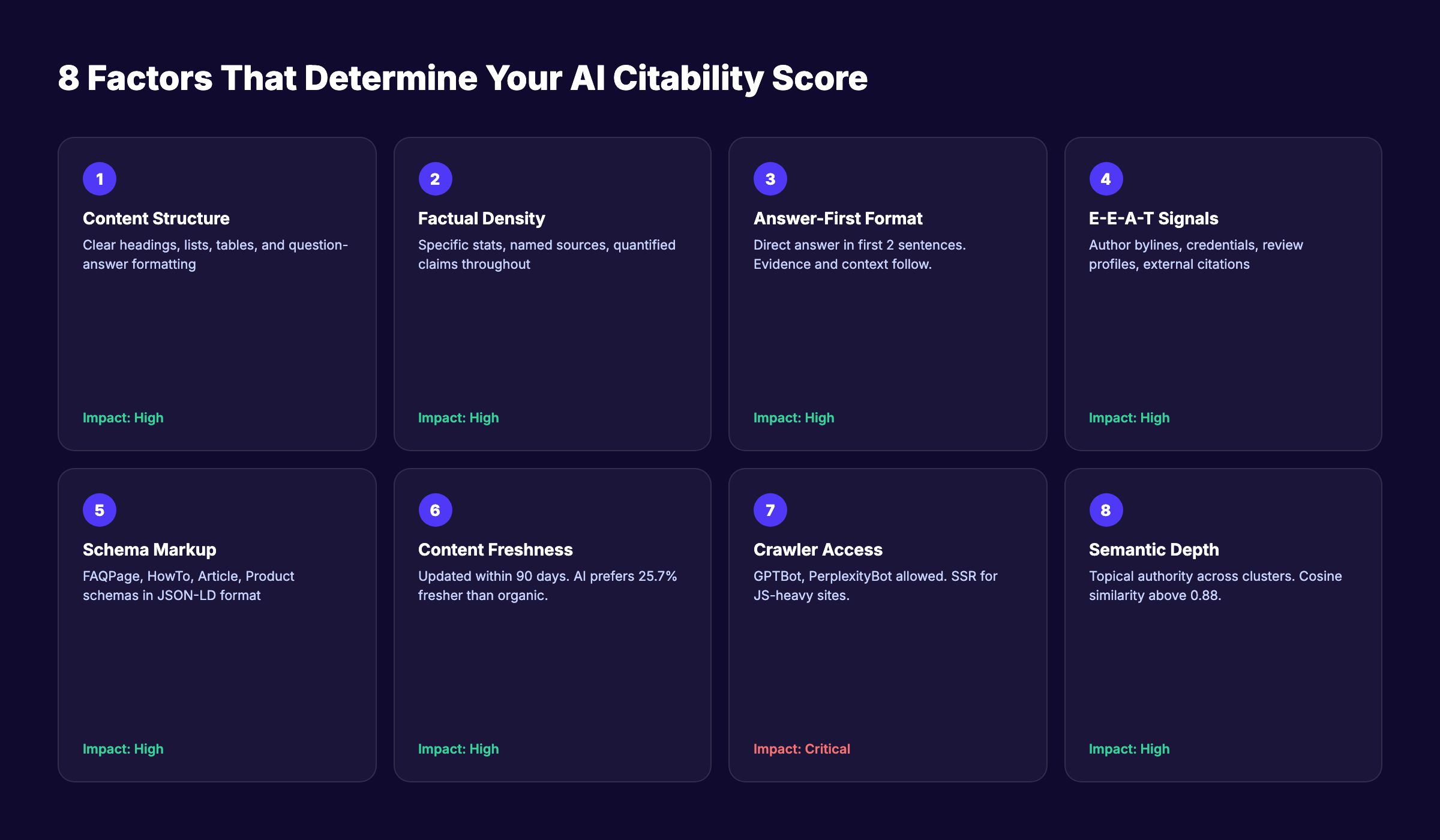 8 Factors That Determine Your AI Citability Score

1
Content Structure
Clear headings, lists, tables, and question-answer formatting
Impact: High

2
Factual Density
Specific stats, named sources, quantified claims throughout
Impact: High

3
Answer-First Format
Direct answer in first 2 sentences. Evidence and context follow.
Impact: High

4
E-E-A-T Signals
Author bylines, credentials, review profiles, external citations
Impact: High

5
Schema Markup
FAQPage, HowTo, Article, Product schemas in JSON-LD format
Impact: High

6
Content Freshness
Updated within 90 days. AI prefers 25.7% fresher than organic.
Impact: High

7
Crawler Access
GPTBot, PerplexityBot allowed. SSR for JS-heavy sites.
Impact: Critical

8
Semantic Depth
Topical authority across clusters. Cosine similarity above 0.88.
Impact: High